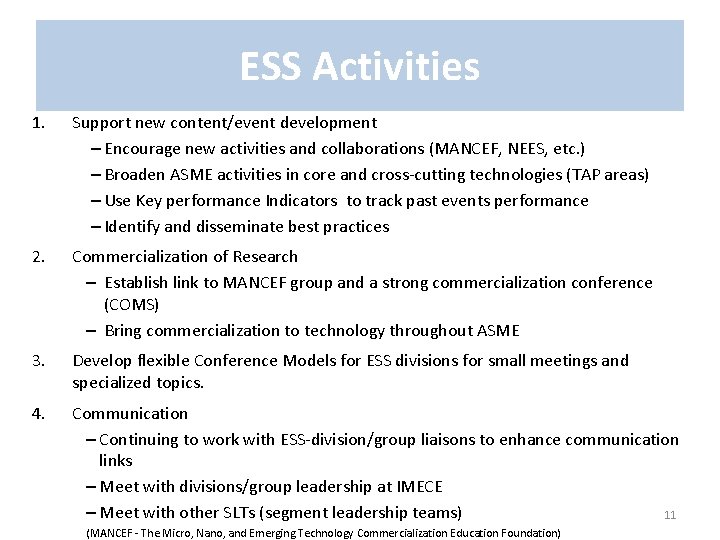 ESS Activities

1. Support new content/event development
– Encourage new activities and collaborations (MANCEF, NEES, etc.)
– Broaden ASME activities in core and cross-cutting technologies (TAP areas)
– Use Key performance Indicators to track past events performance
– Identify and disseminate best practices

2. Commercialization of Research
– Establish link to MANCEF group and a strong commercialization conference (COMS)
– Bring commercialization to technology throughout ASME

3. Develop flexible Conference Models for ESS divisions for small meetings and specialized topics.

4. Communication
– Continuing to work with ESS-division/group liaisons to enhance communication links
– Meet with divisions/group leadership at IMECE
– Meet with other SLTs (segment leadership teams)

(MANCEF - The Micro, Nano, and Emerging Technology Commercialization Education Foundation)

11